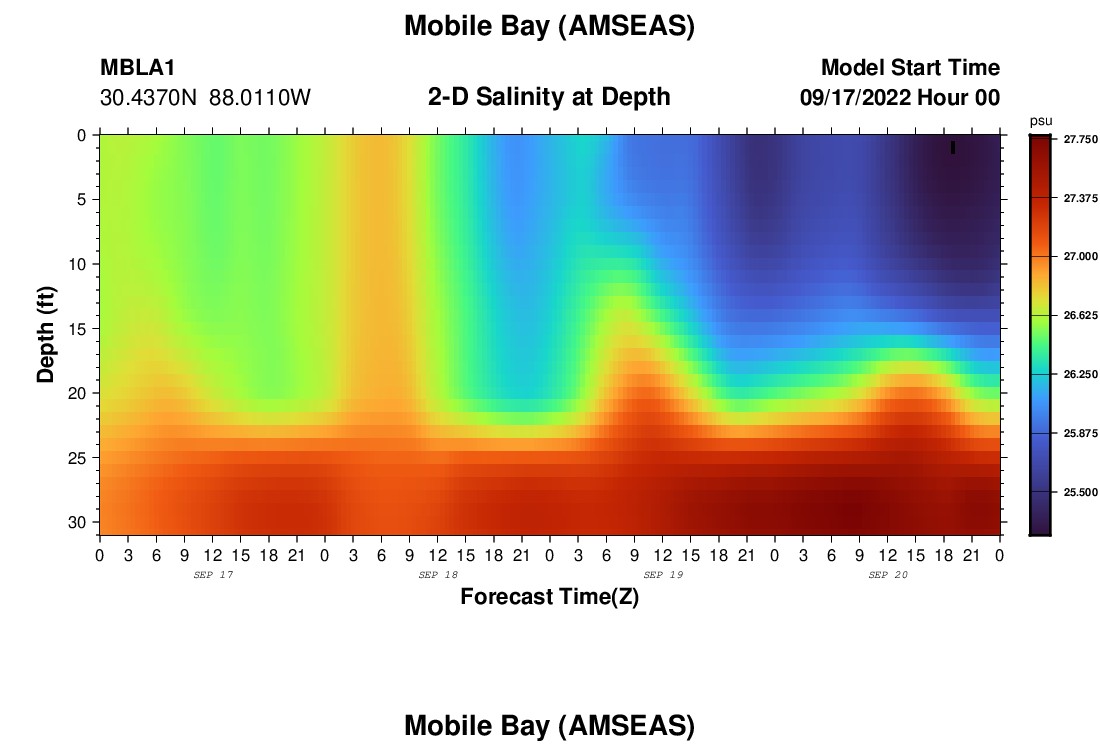 Mobile Bay (AMSEAS)

MBLA1
30.4370N 88.0110W

2-D Salinity at Depth

Model Start Time
09/17/2022 Hour 00

psu
27.750
27.375
27.000
26.625
26.250
25.875
25.500

Depth (ft)
0
5
10
15
20
25
30

0 3 6 9 12 15 18 21 0 3 6 9 12 15 18 21 0 3 6 9 12 15 18 21 0 3 6 9 12 15 18 21 0
SEP 17
SEP 18
SEP 19
SEP 20

Forecast Time(Z)

Mobile Bay (AMSEAS)